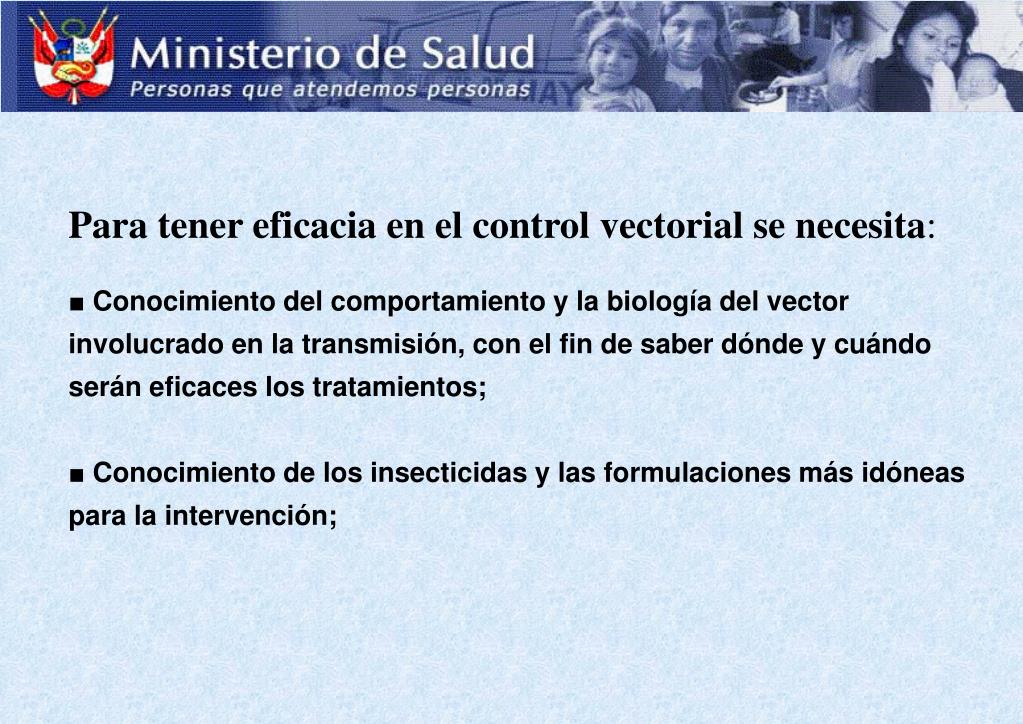 Ministerio de Salud
Personas que atendemos personas

Para tener eficacia en el control vectorial se necesita:

■ Conocimiento del comportamiento y la biología del vector involucrado en la transmisión, con el fin de saber dónde y cuándo serán eficaces los tratamientos;

■ Conocimiento de los insecticidas y las formulaciones más idóneas para la intervención;